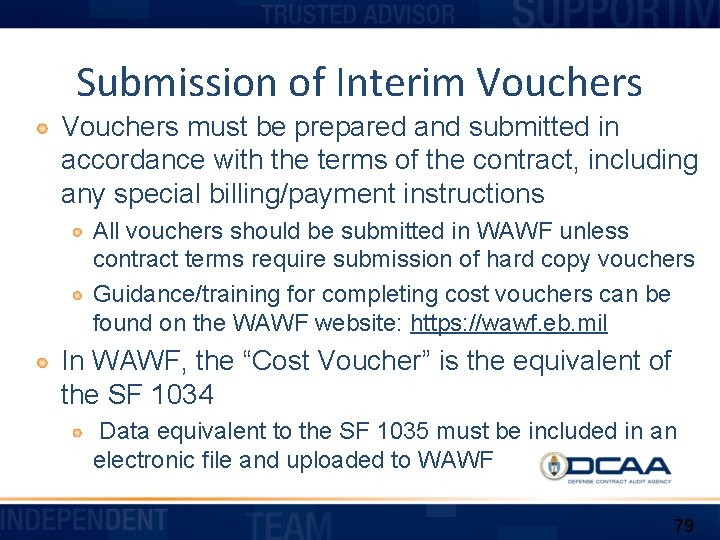 TRUSTED ADVISOR SUPPORTIV

Submission of Interim Vouchers

Vouchers must be prepared and submitted in accordance with the terms of the contract, including any special billing/payment instructions

All vouchers should be submitted in WAWF unless contract terms require submission of hard copy vouchers

Guidance/training for completing cost vouchers can be found on the WAWF website: https://wawf.eb.mil

In WAWF, the “Cost Voucher” is the equivalent of the SF 1034

Data equivalent to the SF 1035 must be included in an electronic file and uploaded to WAWF

DCAA
DEFENSE CONTRACT AUDIT AGENCY

INDEPENDENT TEAM

79